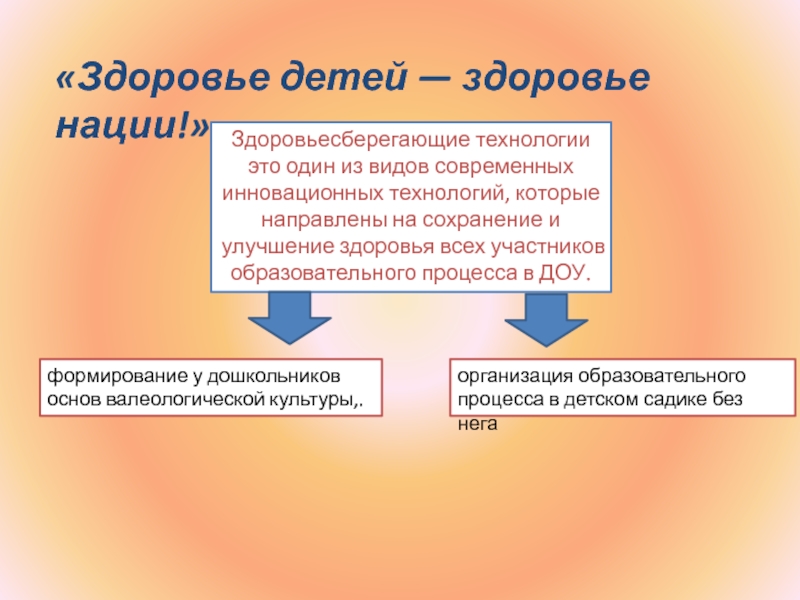 «Здоровье детей — здоровье нации!»

Здоровьесберегающие технологии это один из видов современных инновационных технологий, которые направлены на сохранение и улучшение здоровья всех участников образовательного процесса в ДОУ.

формирование у дошкольников основ валеологической культуры,.

организация образовательного процесса в детском садике без нега